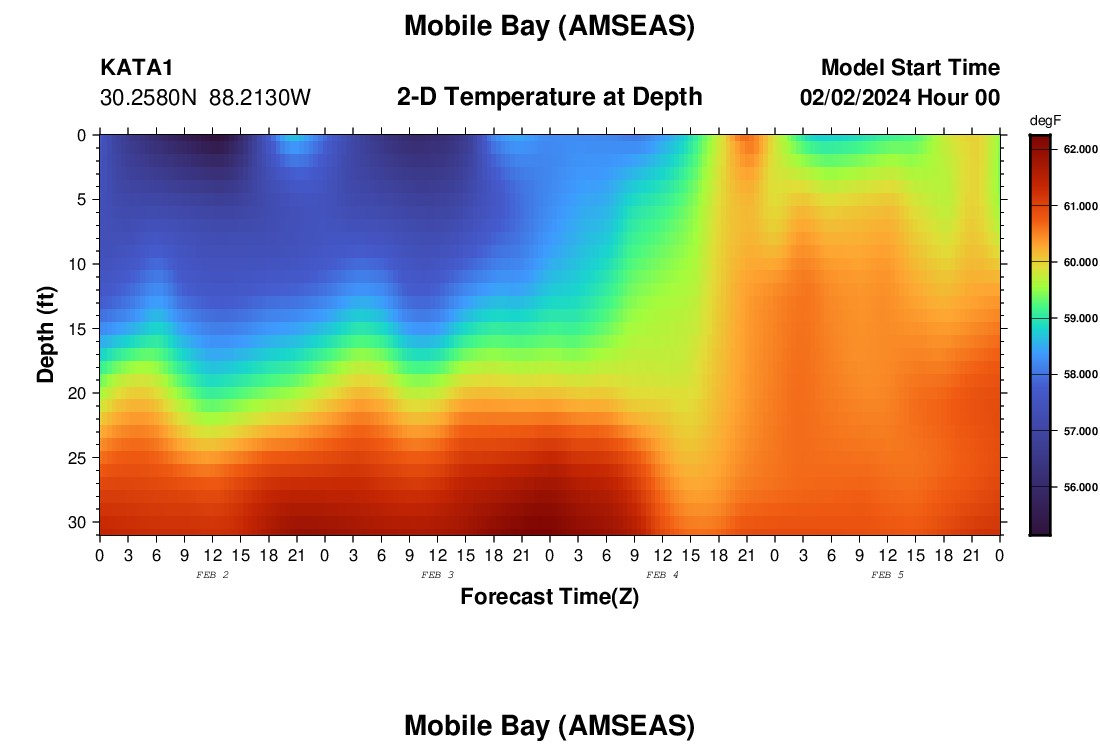 Mobile Bay (AMSEAS)

KATA1
30.2580N 88.2130W

2-D Temperature at Depth

Model Start Time
02/02/2024 Hour 00

degF
62.000
61.000
60.000
59.000
58.000
57.000
56.000

Depth (ft)
0
5
10
15
20
25
30

0 3 6 9 12 15 18 21 0 3 6 9 12 15 18 21 0 3 6 9 12 15 18 21 0 3 6 9 12 15 18 21 0
FEB 2
FEB 3
FEB 4
FEB 5

Forecast Time(Z)

Mobile Bay (AMSEAS)